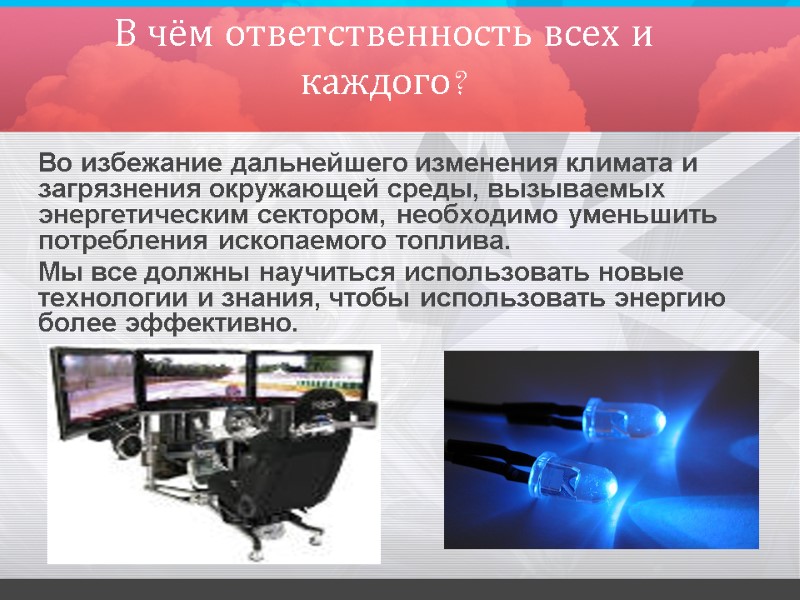 В чём ответственность всех и каждого?

Во избежание дальнейшего изменения климата и загрязнения окружающей среды, вызываемых энергетическим сектором, необходимо уменьшить потребления ископаемого топлива.

Мы все должны научиться использовать новые технологии и знания, чтобы использовать энергию более эффективно.